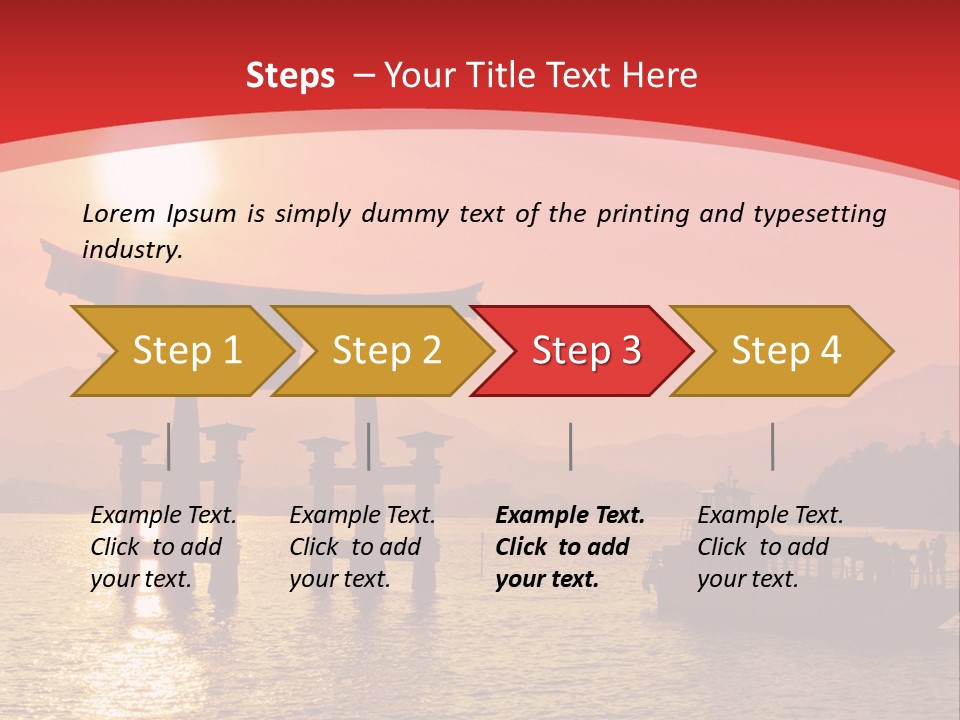 Steps – Your Title Text Here

Lorem Ipsum is simply dummy text of the printing and typesetting industry.

Step 1

Step 2

Step 3

Step 4

Example Text. Click to add your text.

Example Text. Click to add your text.

Example Text. Click to add your text.

Example Text. Click to add your text.